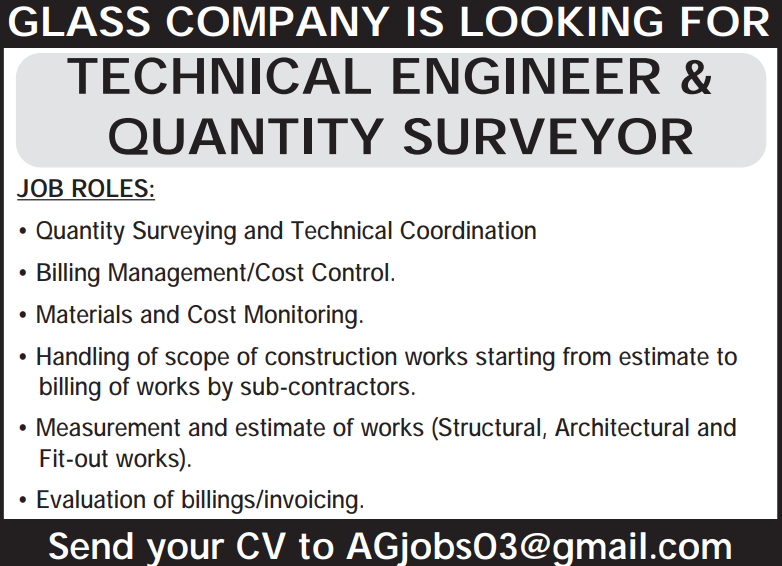 GLASS COMPANY IS LOOKING FOR

TECHNICAL ENGINEER & QUANTITY SURVEYOR

JOB ROLES:

• Quantity Surveying and Technical Coordination

• Billing Management/Cost Control.

• Materials and Cost Monitoring.

• Handling of scope of construction works starting from estimate to billing of works by sub-contractors.

• Measurement and estimate of works (Structural, Architectural and Fit-out works).

• Evaluation of billings/invoicing.

Send your CV to AGjobs03@gmail.com